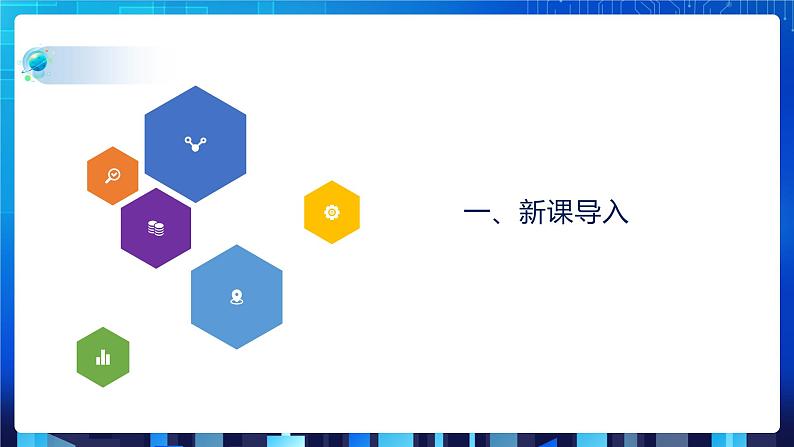 一、新课导入